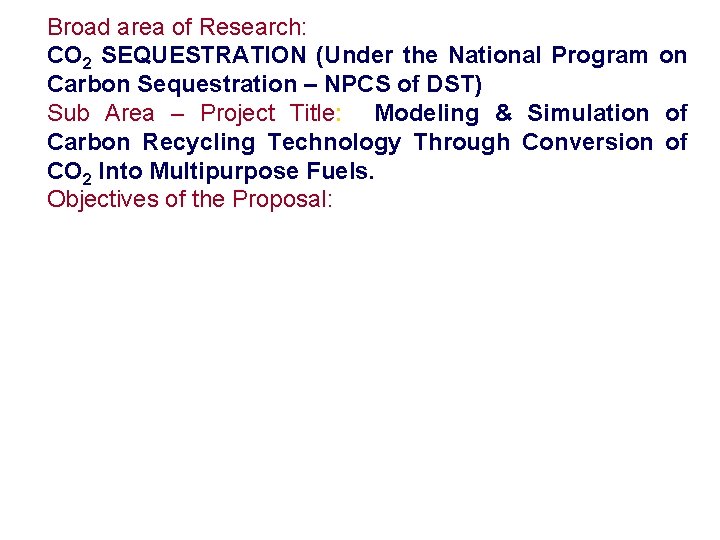 Broad area of Research:
$CO_2$ SEQUESTRATION (Under the National Program on Carbon Sequestration – NPCS of DST)
Sub Area – Project Title: Modeling & Simulation of Carbon Recycling Technology Through Conversion of $CO_2$ Into Multipurpose Fuels.
Objectives of the Proposal: